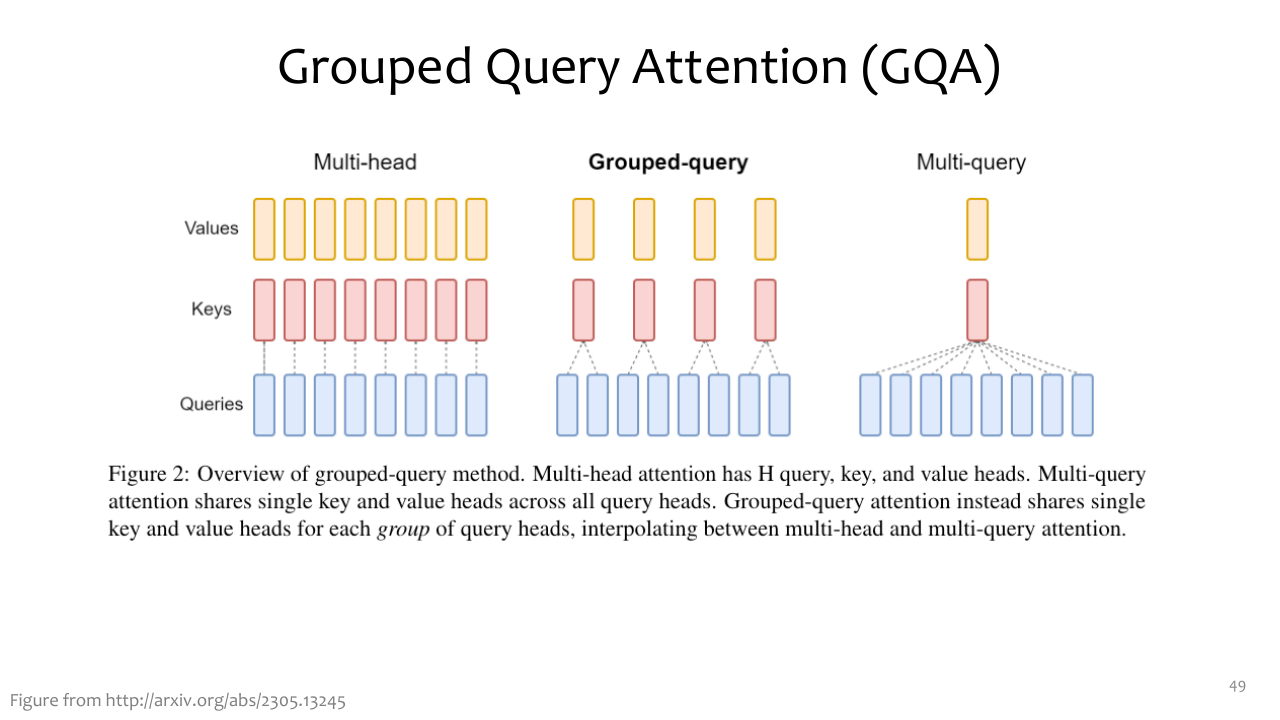 Grouped Query Attention (GQA)

Multi-head

Grouped-query

Multi-query

Values

Keys

Queries

Figure 2: Overview of grouped-query method. Multi-head attention has H query, key, and value heads. Multi-query attention shares single key and value heads across all query heads. Grouped-query attention instead shares single key and value heads for each group of query heads, interpolating between multi-head and multi-query attention.

Figure from http://arxiv.org/abs/2305.13245

49